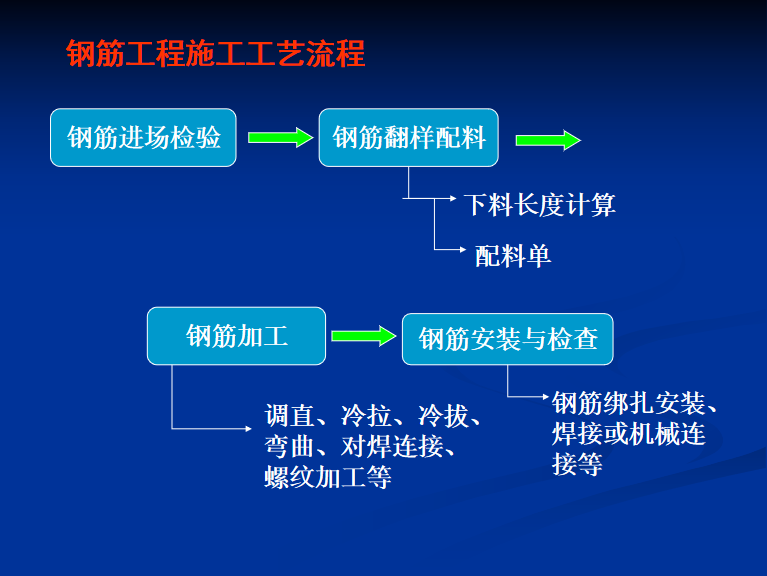 钢筋工程施工工艺流程

钢筋进场检验

钢筋翻样配料

下料长度计算

配料单

钢筋加工

钢筋安装与检查

调直、冷拉、冷拔、弯曲、对焊连接、螺纹加工等

钢筋绑扎安装、焊接或机械连接等